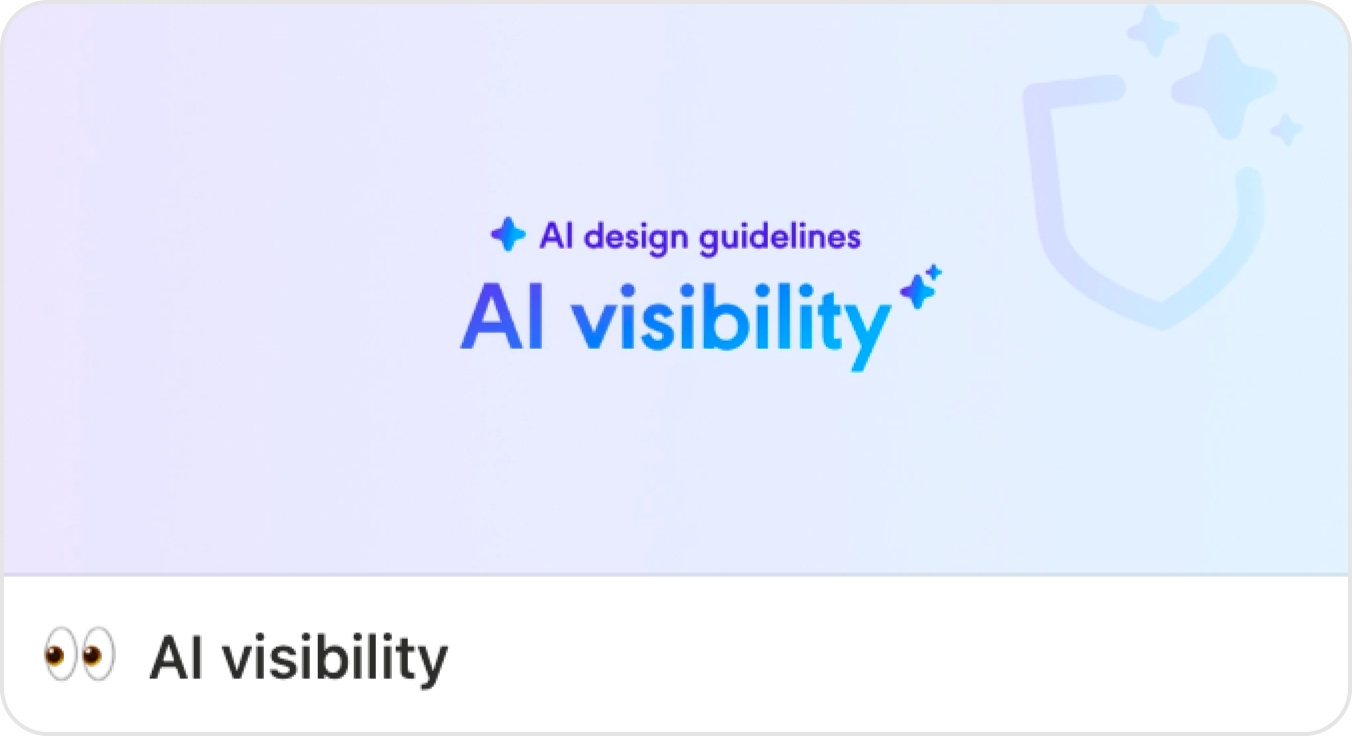 AI design guidelines

AI visibility

👀 AI visibility